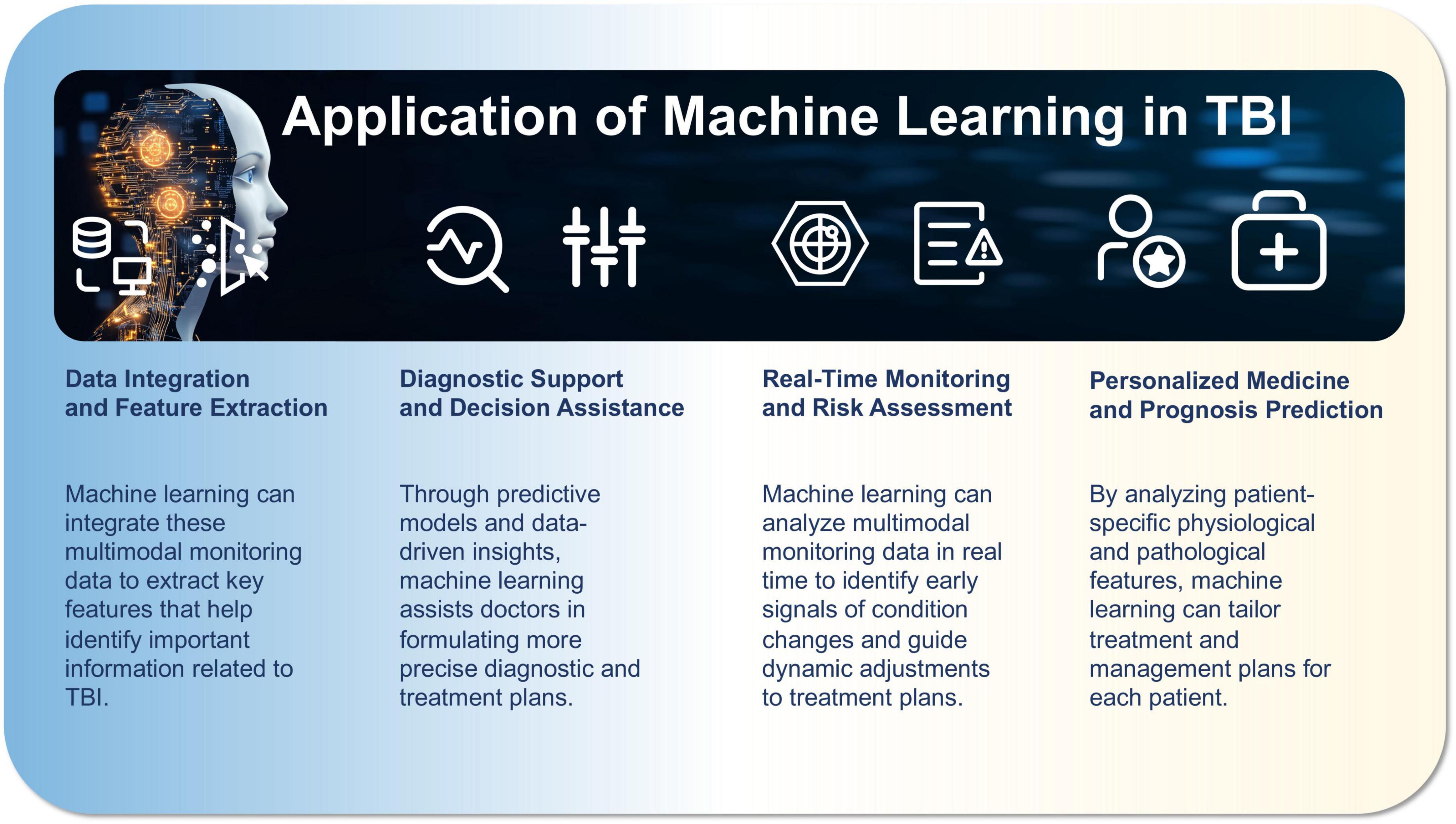 Application of Machine Learning in TBI

Data Integration and Feature Extraction

Machine learning can integrate these multimodal monitoring data to extract key features that help identify important information related to TBI.

Diagnostic Support and Decision Assistance

Through predictive models and data-driven insights, machine learning assists doctors in formulating more precise diagnostic and treatment plans.

Real-Time Monitoring and Risk Assessment

Machine learning can analyze multimodal monitoring data in real time to identify early signals of condition changes and guide dynamic adjustments to treatment plans.

Personalized Medicine and Prognosis Prediction

By analyzing patient-specific physiological and pathological features, machine learning can tailor treatment and management plans for each patient.